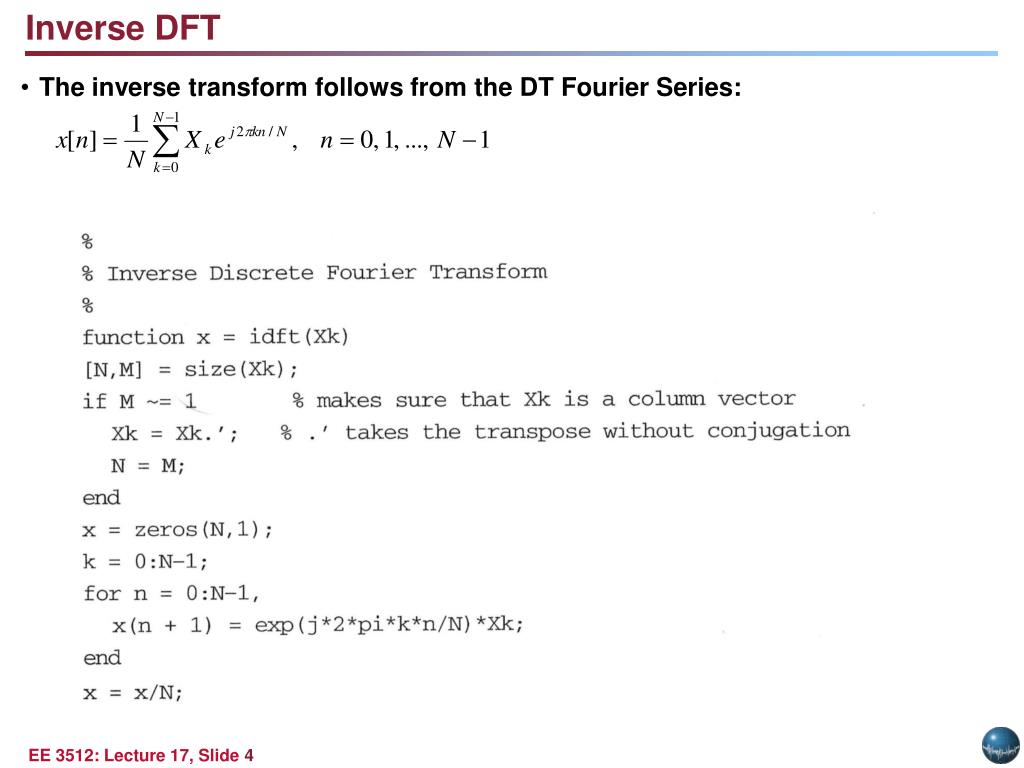 Inverse DFT

• The inverse transform follows from the DT Fourier Series:

$x[n] = \frac{1}{N}\sum_{k=0}^{N-1} X_k e^{j2\pi kn/N}, \quad n = 0, 1, ..., N-1$

%
% Inverse Discrete Fourier Transform
%
function x = idft(Xk)
[N,M] = size(Xk);
if M ~= 1 % makes sure that Xk is a column vector
Xk = Xk.'; % .' takes the transpose without conjugation
N = M;
end
x = zeros(N,1);
k = 0:N-1;
for n = 0:N-1,
x(n + 1) = exp(j*2*pi*k*n/N)*Xk;
end
x = x/N;

EE 3512: Lecture 17, Slide 4